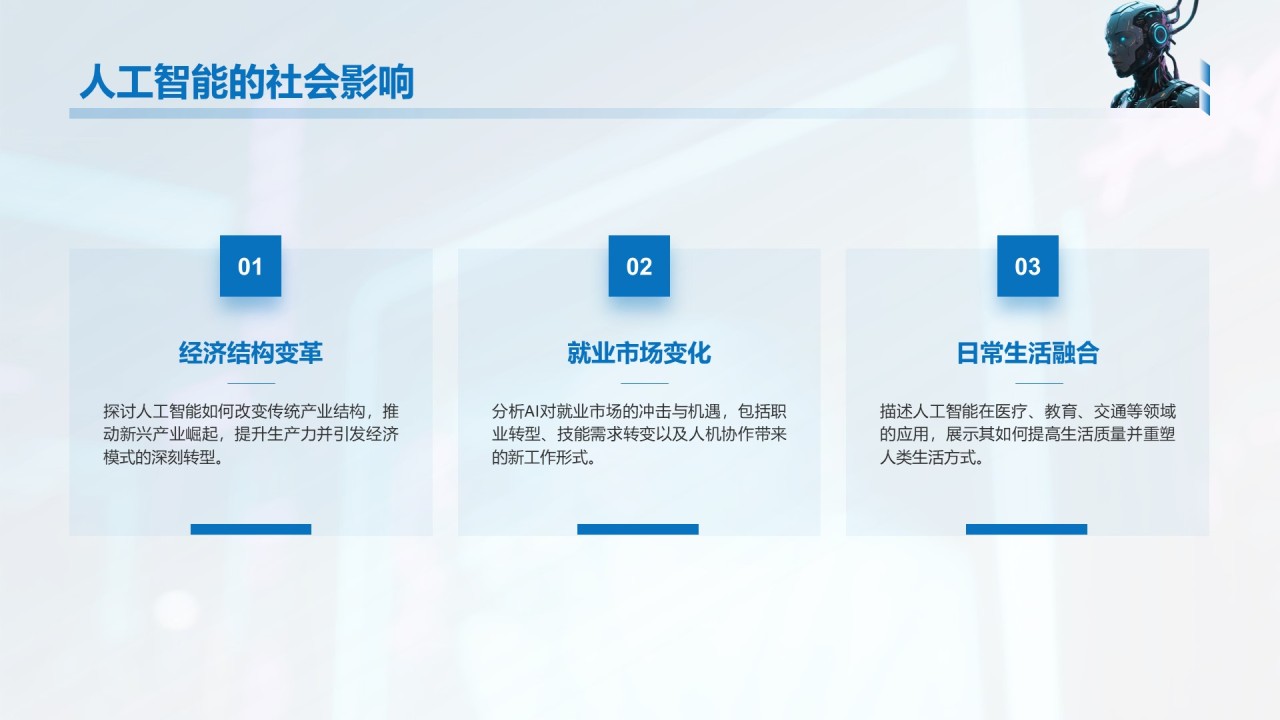 人工智能的社会影响

01

经济结构变革

探讨人工智能如何改变传统产业结构，推动新兴产业崛起，提升生产力并引发经济模式的深刻转型。

02

就业市场变化

分析AI对就业市场的冲击与机遇，包括职业转型、技能需求转变以及人机协作带来的新工作形式。

03

日常生活融合

描述人工智能在医疗、教育、交通等领域的应用，展示其如何提高生活质量并重塑人类生活方式。